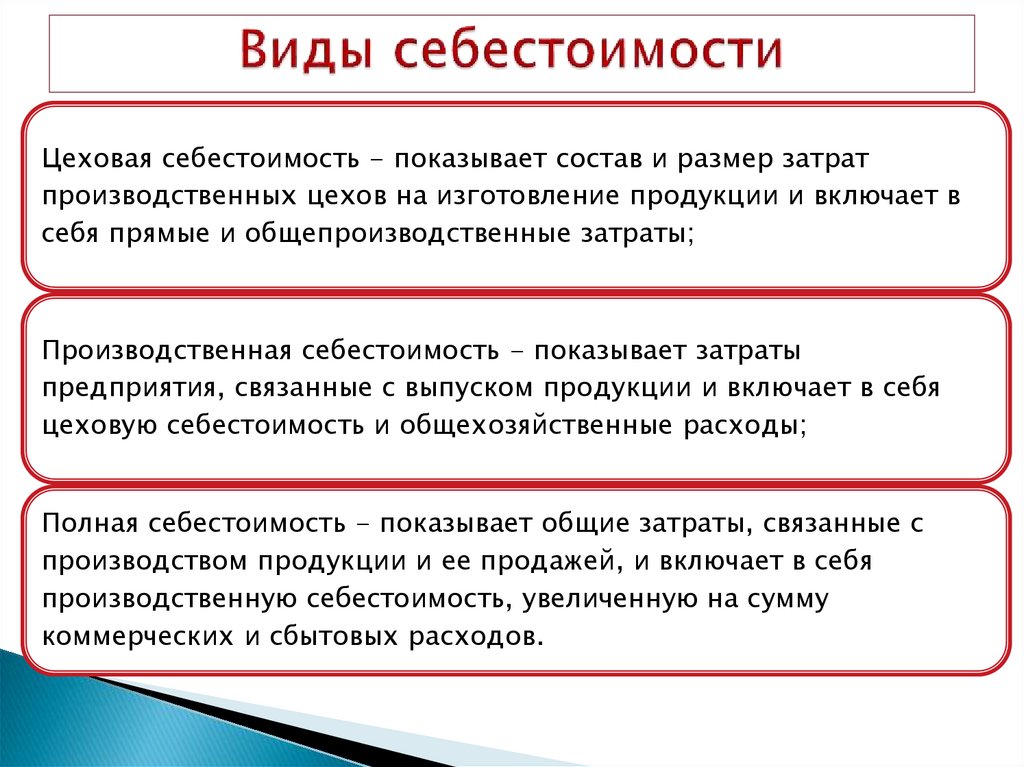 Виды себестоимости

Цеховая себестоимость - показывает состав и размер затрат производственных цехов на изготовление продукции и включает в себя прямые и общепроизводственные затраты;

Производственная себестоимость - показывает затраты предприятия, связанные с выпуском продукции и включает в себя цеховую себестоимость и общехозяйственные расходы;

Полная себестоимость - показывает общие затраты, связанные с производством продукции и ее продажей, и включает в себя производственную себестоимость, увеличенную на сумму коммерческих и сбытовых расходов.